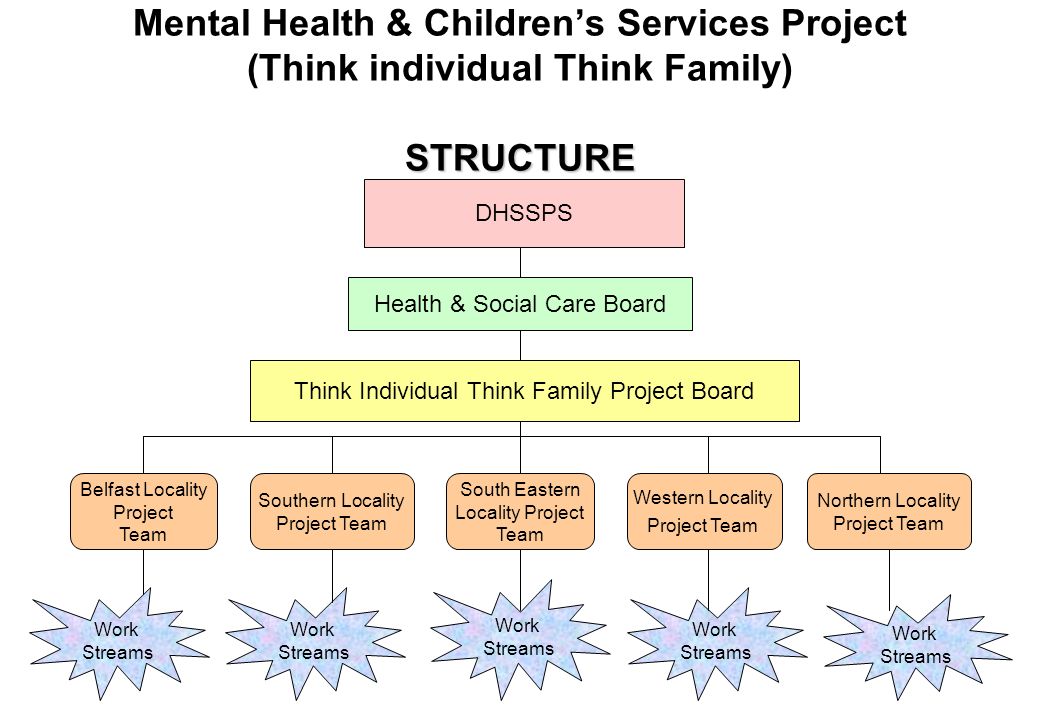 Mental Health & Children's Services Project (Think individual Think Family)

STRUCTURE

DHSSPS

Health & Social Care Board

Think Individual Think Family Project Board

Belfast Locality Project Team

Southern Locality Project Team

South Eastern Locality Project Team

Western Locality Project Team

Northern Locality Project Team

Work Streams

Work Streams

Work Streams

Work Streams

Work Streams